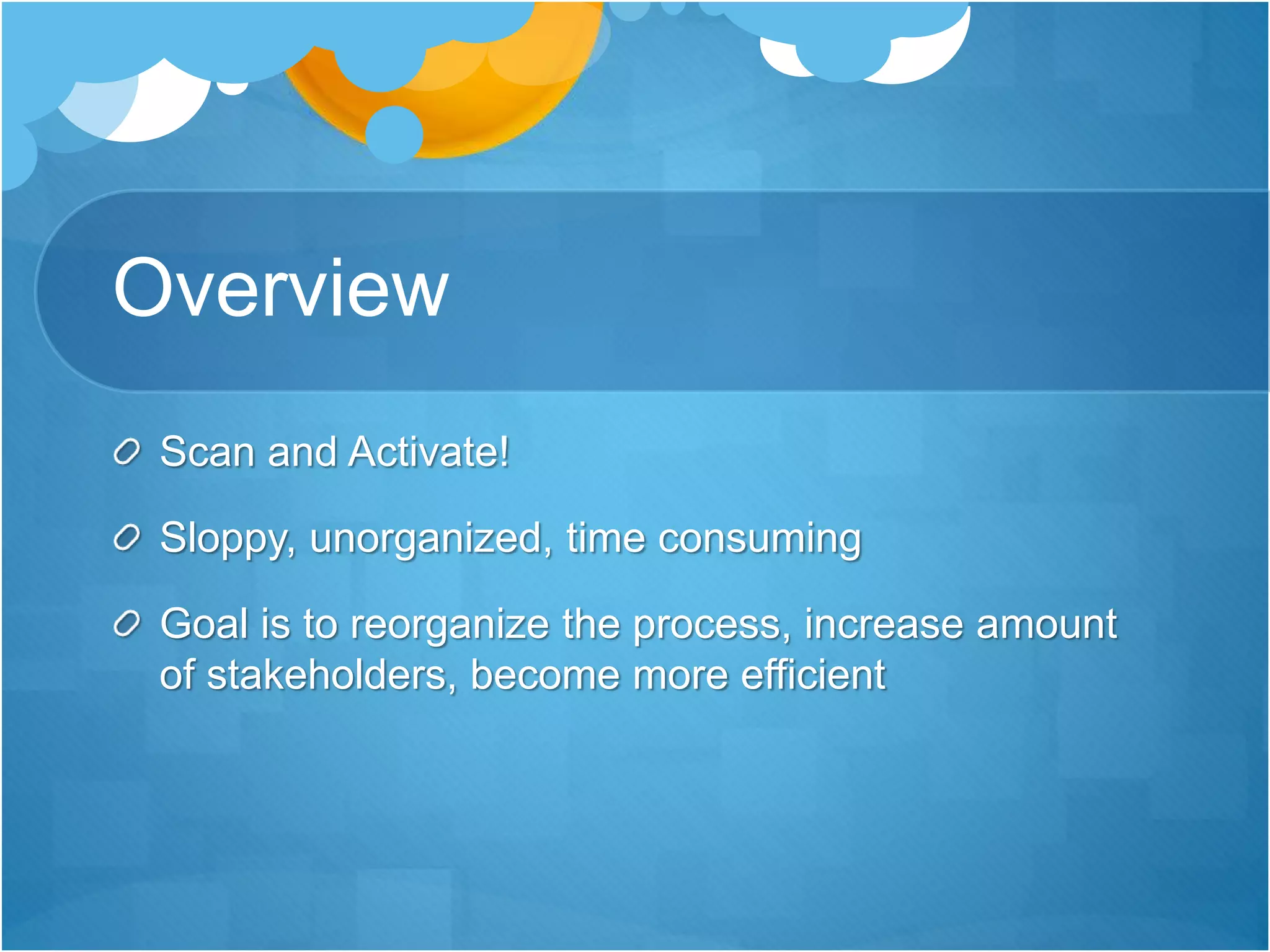 Overview

Scan and Activate!

Sloppy, unorganized, time consuming

Goal is to reorganize the process, increase amount of stakeholders, become more efficient